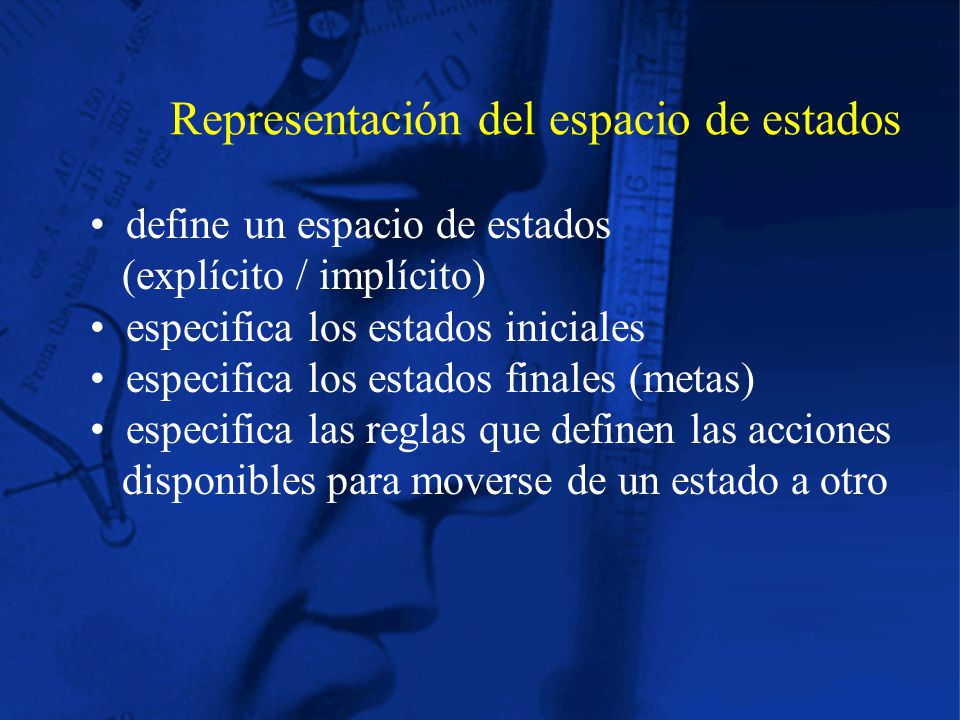 Representación del espacio de estados

• define un espacio de estados (explícito / implícito)
• especifica los estados iniciales
• especifica los estados finales (metas)
• especifica las reglas que definen las acciones disponibles para moverse de un estado a otro